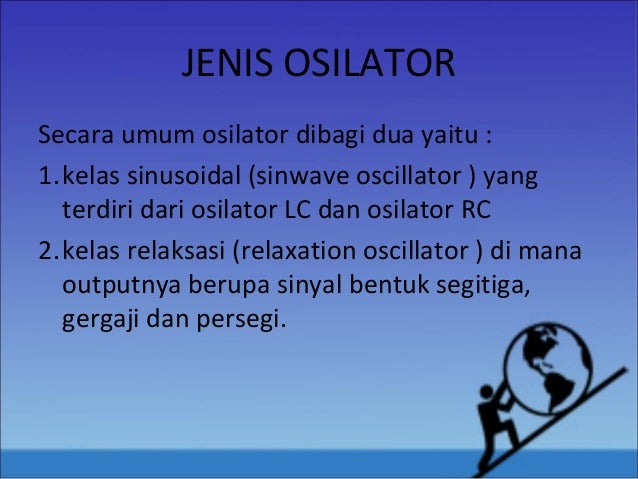 JENIS OSILATOR

Secara umum osilator dibagi dua yaitu :

1. kelas sinusoidal (sinwave oscillator ) yang terdiri dari osilator LC dan osilator RC

2. kelas relaksasi (relaxation oscillator ) di mana outputnya berupa sinyal bentuk segitiga, gergaji dan persegi.